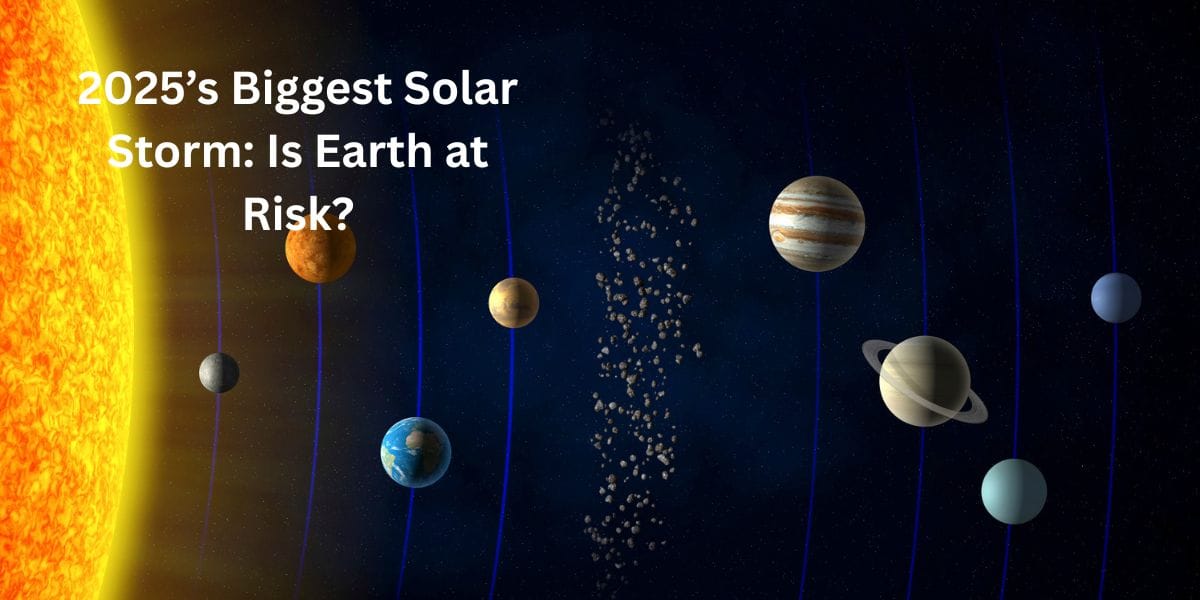 2025’s Biggest Solar Storm: Is Earth at Risk?